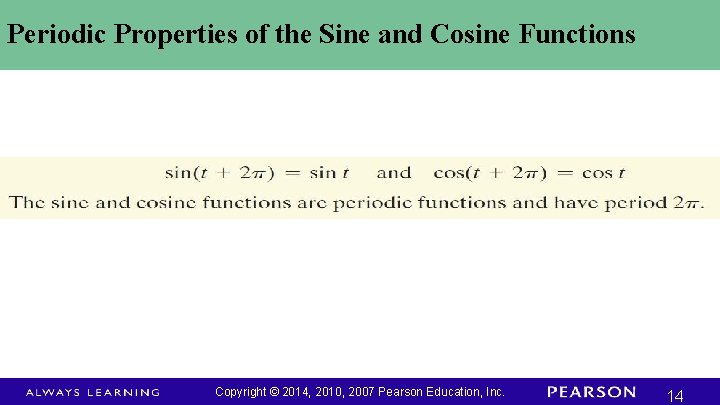 Periodic Properties of the Sine and Cosine Functions

$\sin(t + 2\pi) = \sin t$ and $\cos(t + 2\pi) = \cos t$

The sine and cosine functions are periodic functions and have period $2\pi$.

ALWAYS LEARNING Copyright © 2014, 2010, 2007 Pearson Education, Inc. PEARSON 14